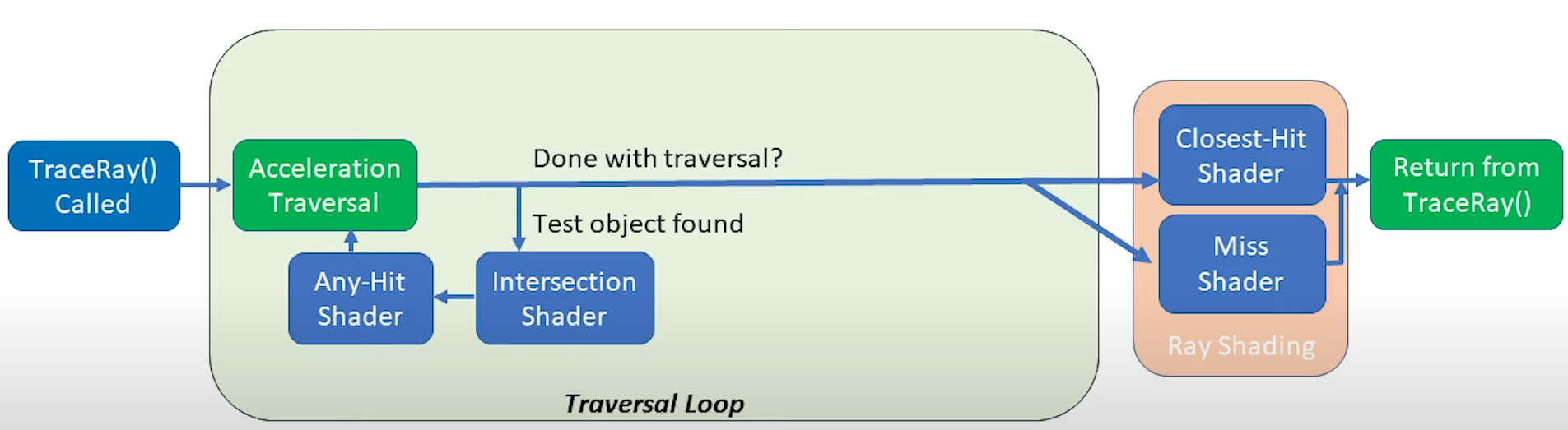 TraceRay() Called

Acceleration Traversal

Done with traversal?

Test object found

Any-Hit Shader

Intersection Shader

Traversal Loop

Closest-Hit Shader

Miss Shader

Ray Shading

Return from TraceRay()